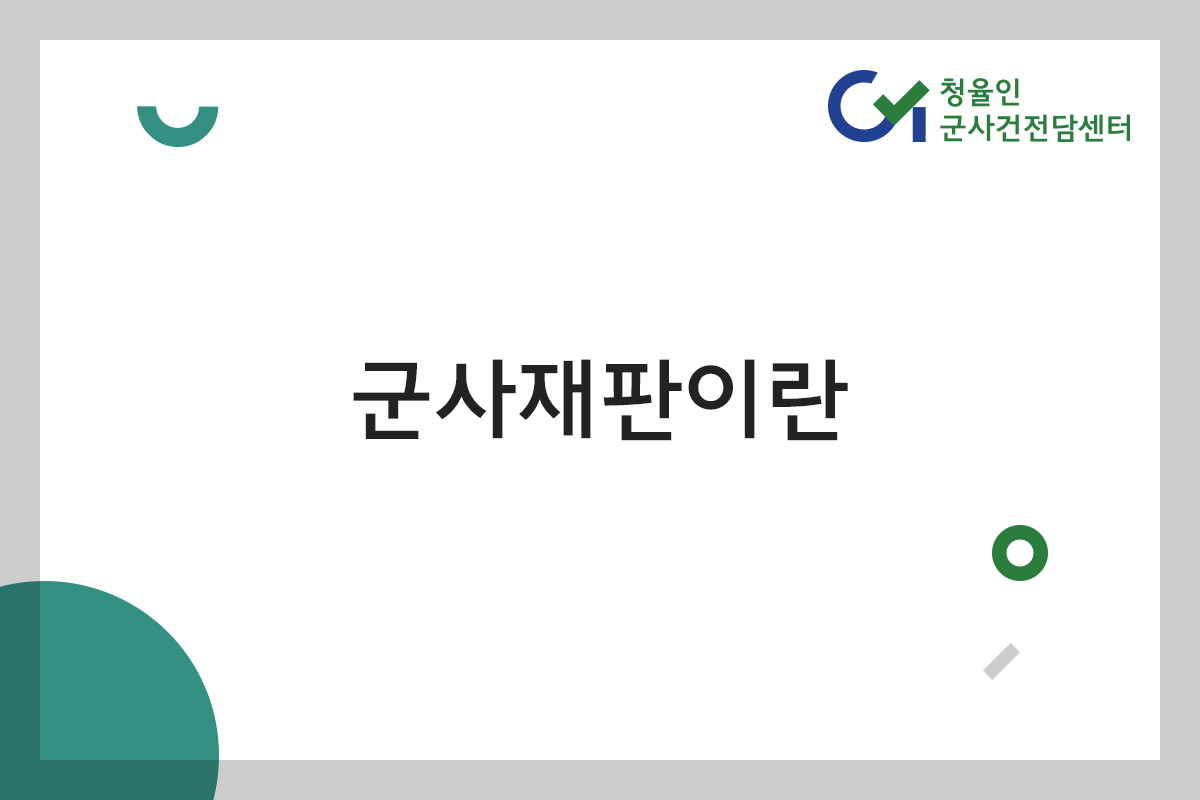 청율인
군사건전담센터

군사재판이란